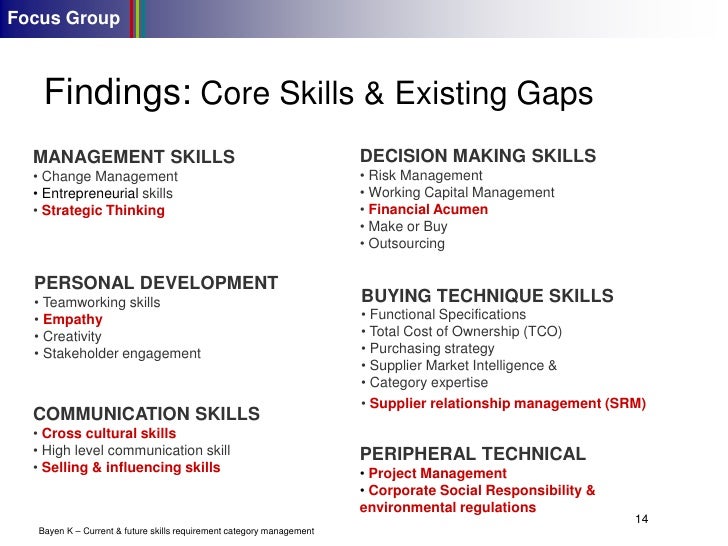 Focus Group

Findings: Core Skills & Existing Gaps

MANAGEMENT SKILLS
• Change Management
• Entrepreneurial skills
• Strategic Thinking

PERSONAL DEVELOPMENT
• Teamworking skills
• Empathy
• Creativity
• Stakeholder engagement

COMMUNICATION SKILLS
• Cross cultural skills
• High level communication skill
• Selling & influencing skills

DECISION MAKING SKILLS
• Risk Management
• Working Capital Management
• Financial Acumen
• Make or Buy
• Outsourcing

BUYING TECHNIQUE SKILLS
• Functional Specifications
• Total Cost of Ownership (TCO)
• Purchasing strategy
• Supplier Market Intelligence &
• Category expertise
• Supplier relationship management (SRM)

PERIPHERAL TECHNICAL
• Project Management
• Corporate Social Responsibility & environmental regulations

14

Bayen K – Current & future skills requirement category management